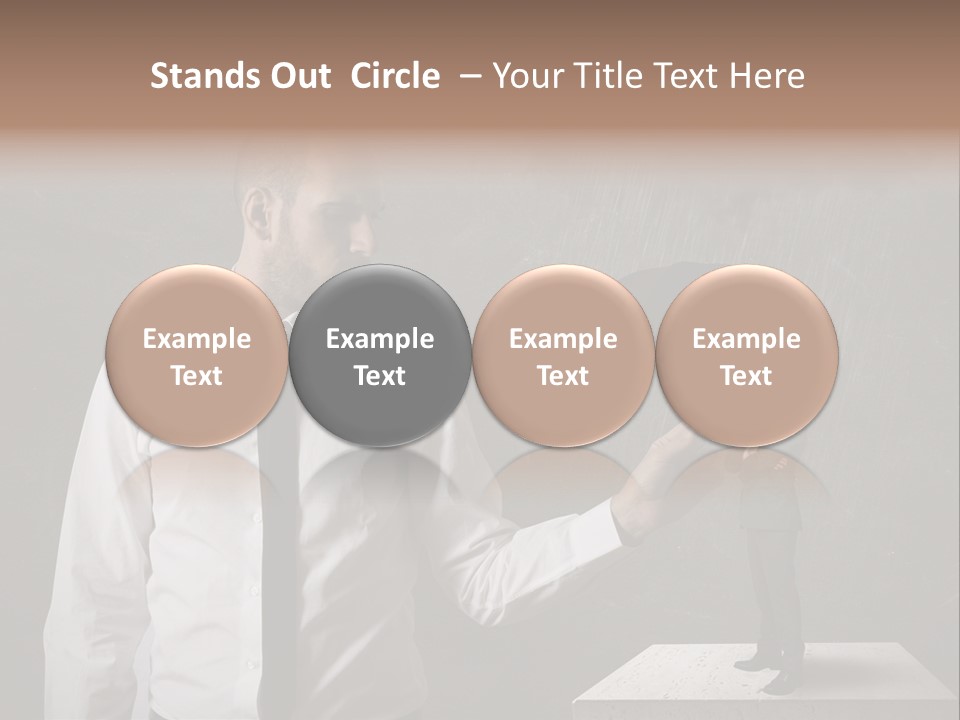 Stands Out Circle – Your Title Text Here

Example Text

Example Text

Example Text

Example Text